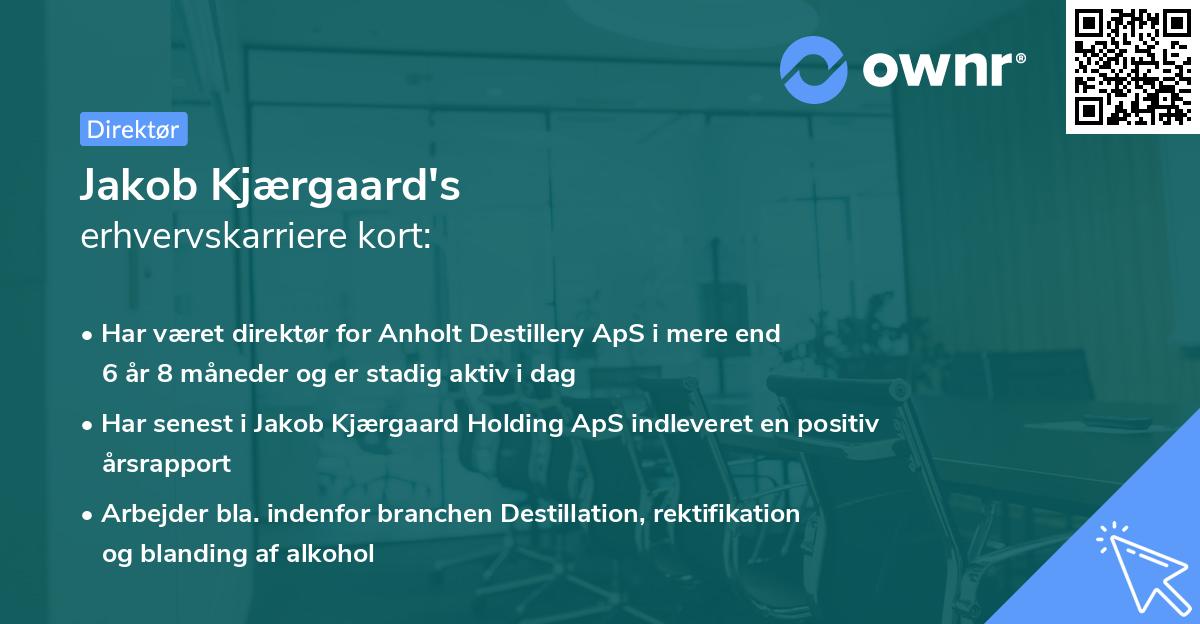 ownr®

Direktør

Jakob Kjærgaard's
erhvervskarriere kort:

• Har været direktør for Anholt Destillery ApS i mere end 6 år 8 måneder og er stadig aktiv i dag

• Har senest i Jakob Kjærgaard Holding ApS indleveret en positiv årsrapport

• Arbejder bla. indenfor branchen Destillation, rektifikation og blanding af alkohol